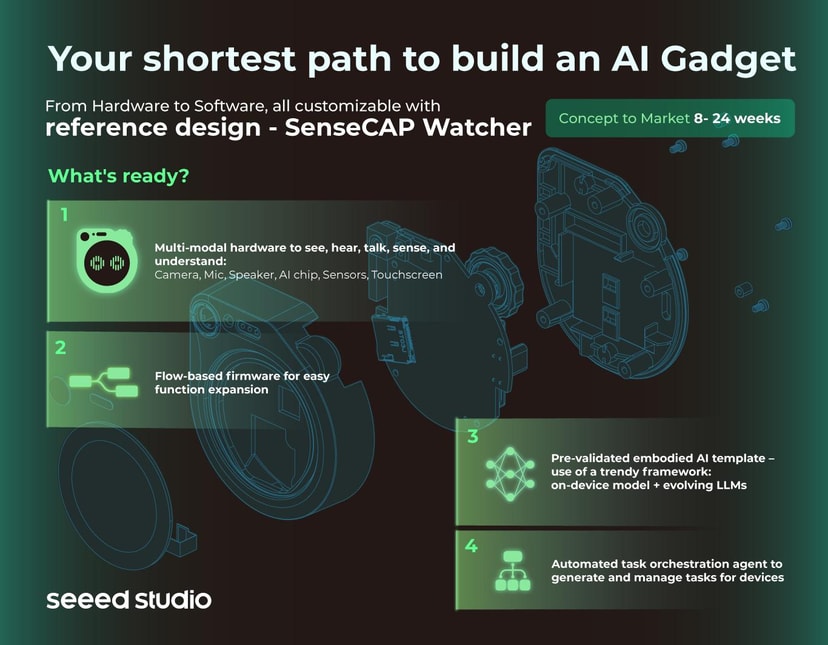 Your shortest path to build an AI Gadget

From Hardware to Software, all customizable with
reference design - SenseCAP Watcher

Concept to Market 8- 24 weeks

What's ready?

1
Multi-modal hardware to see, hear, talk, sense, and understand:
Camera, Mic, Speaker, AI chip, Sensors, Touchscreen

2
Flow-based firmware for easy function expansion

3
Pre-validated embodied AI template – use of a trendy framework: on-device model + evolving LLMs

4
Automated task orchestration agent to generate and manage tasks for devices

seeed studio